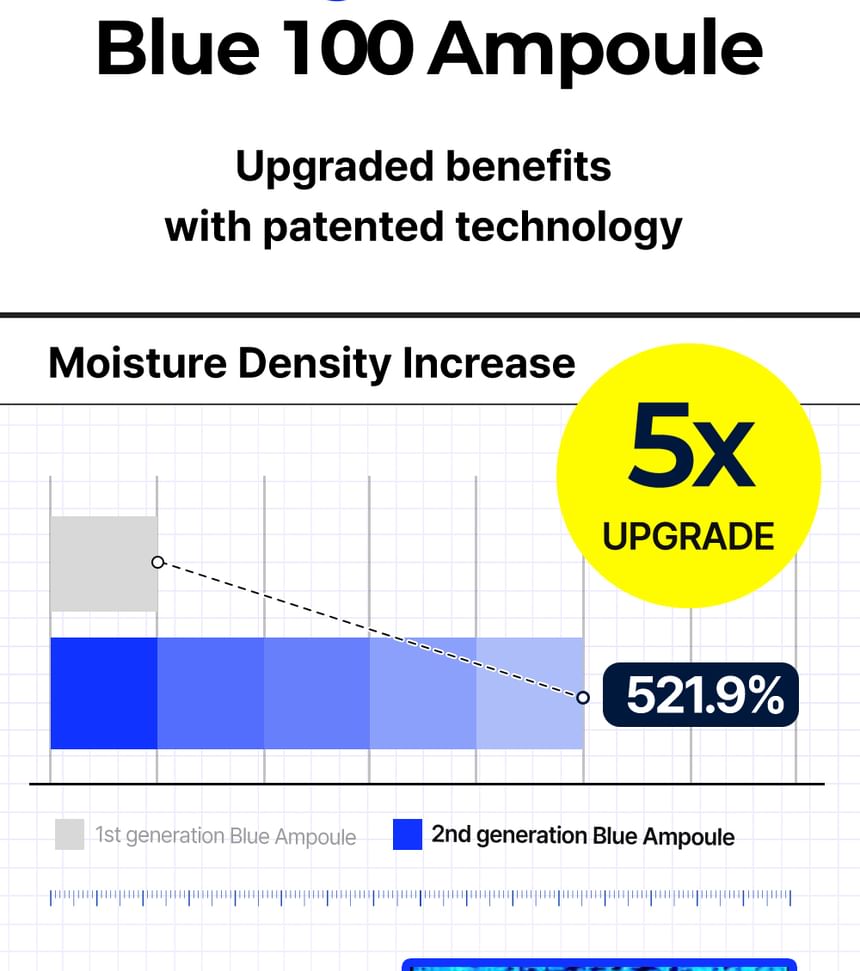 Blue 100 Ampoule

Upgraded benefits
with patented technology

Moisture Density Increase

5x
UPGRADE

521.9%

1st generation Blue Ampoule
2nd generation Blue Ampoule